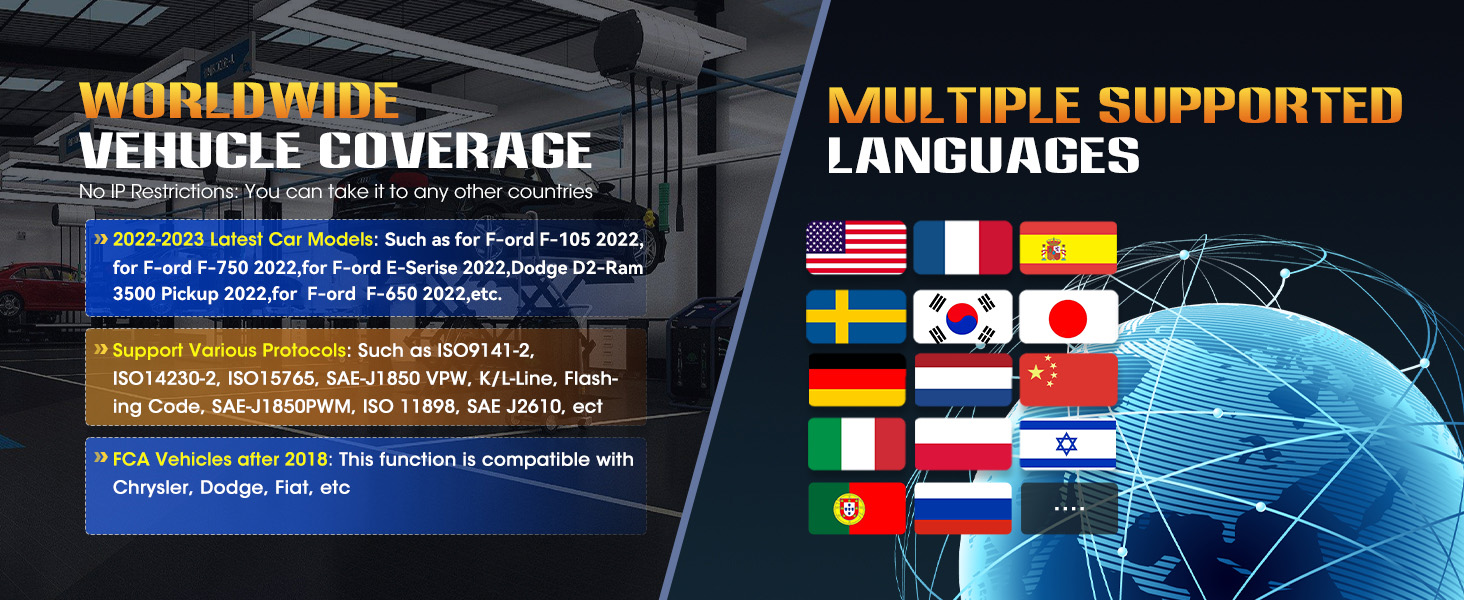 WORLDWIDE
VEHUCLE COVERAGE
No IP Restrictions: You can take it to any other countries

» 2022-2023 Latest Car Models: Such as for F-ord F-105 2022, for F-ord F-750 2022,for F-ord E-Serise 2022,Dodge D2-Ram 3500 Pickup 2022,for F-ord F-650 2022,etc.

» Support Various Protocols: Such as ISO9141-2, ISO14230-2, ISO15765, SAE-J1850 VPW, K/L-Line, Flashing Code, SAE-J1850PWM, ISO 11898, SAE J2610, ect

» FCA Vehicles after 2018: This function is compatible with Chrysler, Dodge, Fiat, etc

MULTIPLE SUPPORTED
LANGUAGES

....